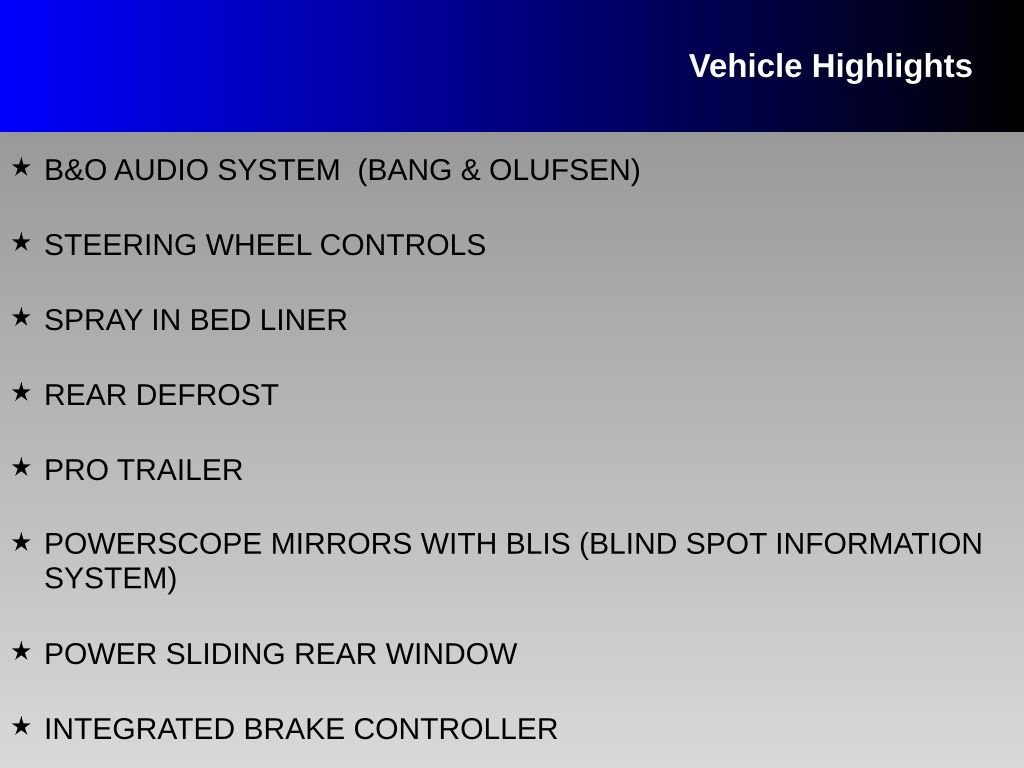 Vehicle Highlights

★ B&O AUDIO SYSTEM (BANG & OLUFSEN)

★ STEERING WHEEL CONTROLS

★ SPRAY IN BED LINER

★ REAR DEFROST

★ PRO TRAILER

★ POWERSCOPE MIRRORS WITH BLIS (BLIND SPOT INFORMATION SYSTEM)

★ POWER SLIDING REAR WINDOW

★ INTEGRATED BRAKE CONTROLLER